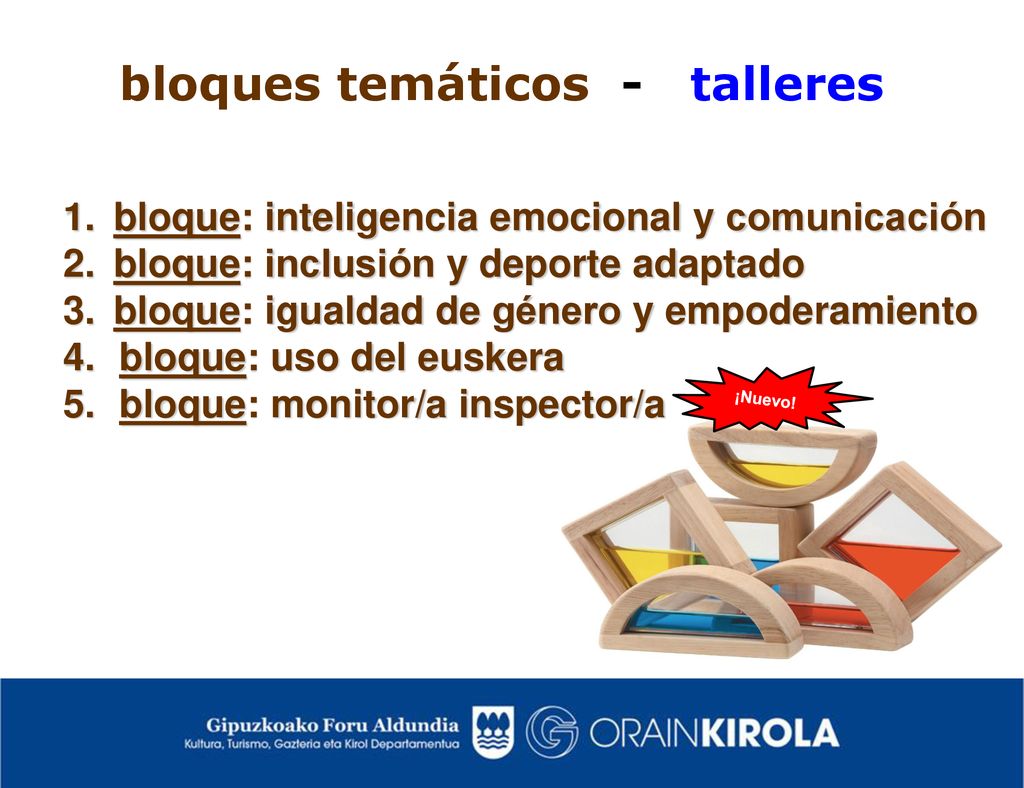 bloques temáticos - talleres

1. bloque: inteligencia emocional y comunicación
2. bloque: inclusión y deporte adaptado
3. bloque: igualdad de género y empoderamiento
4. bloque: uso del euskera
5. bloque: monitor/a inspector/a

¡Nuevo!

Gipuzkoako Foru Aldundia
Kultura, Turismo, Gazteria eta Kirol Departamentua

ORAINKIROLA